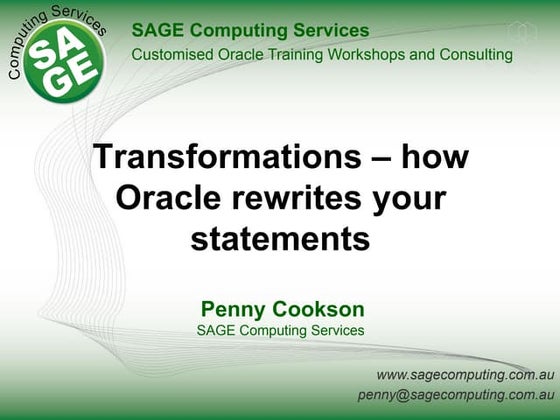 Computing Services
SAGE

SAGE Computing Services
Customised Oracle Training Workshops and Consulting

Transformations – how Oracle rewrites your statements

Penny Cookson
SAGE Computing Services

www.sagecomputing.com.au
penny@sagecomputing.com.au